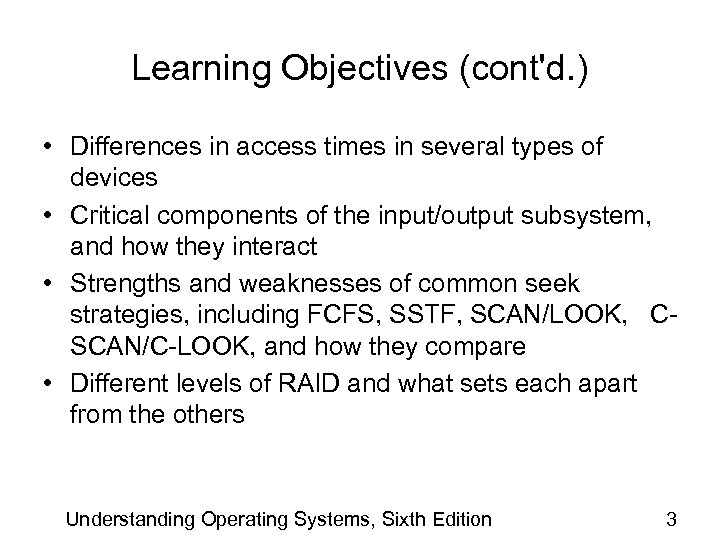 Learning Objectives (cont'd.)

• Differences in access times in several types of devices
• Critical components of the input/output subsystem, and how they interact
• Strengths and weaknesses of common seek strategies, including FCFS, SSTF, SCAN/LOOK, C-SCAN/C-LOOK, and how they compare
• Different levels of RAID and what sets each apart from the others

Understanding Operating Systems, Sixth Edition 3